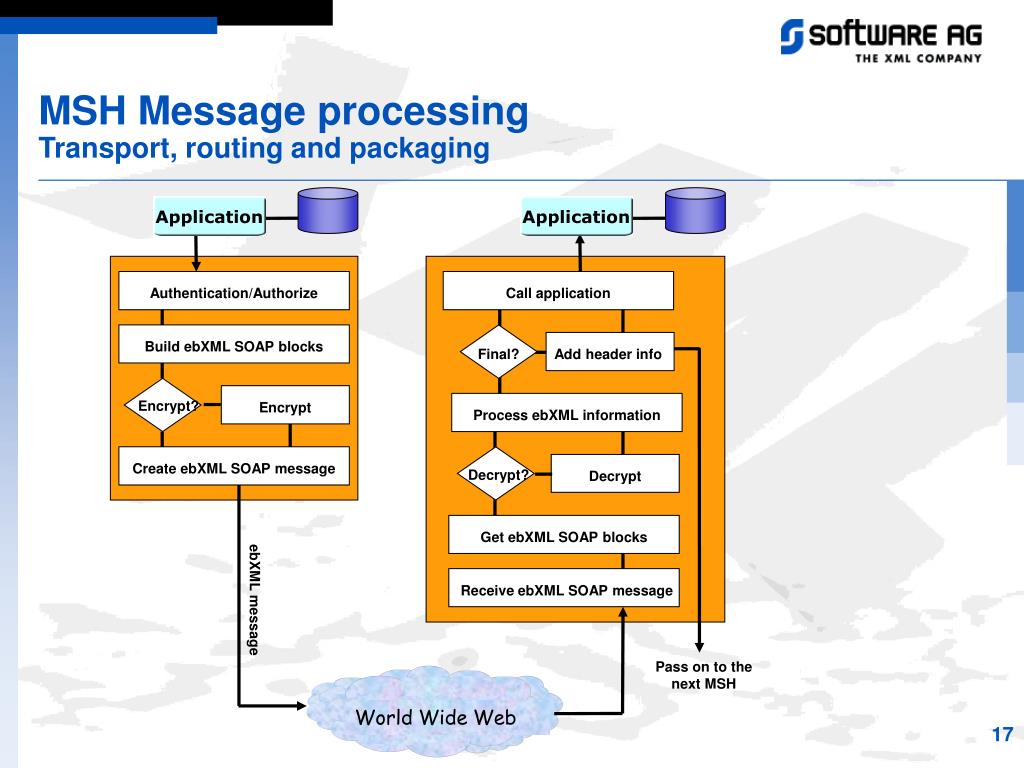 SOFTWARE AG
THE XML COMPANY

MSH Message processing
Transport, routing and packaging

Application

Authentication/Authorize

Build ebXML SOAP blocks

Encrypt?

Encrypt

Create ebXML SOAP message

ebXML message

Application

Call application

Final?

Add header info

Process ebXML information

Decrypt?

Decrypt

Get ebXML SOAP blocks

Receive ebXML SOAP message

Pass on to the next MSH

World Wide Web

17